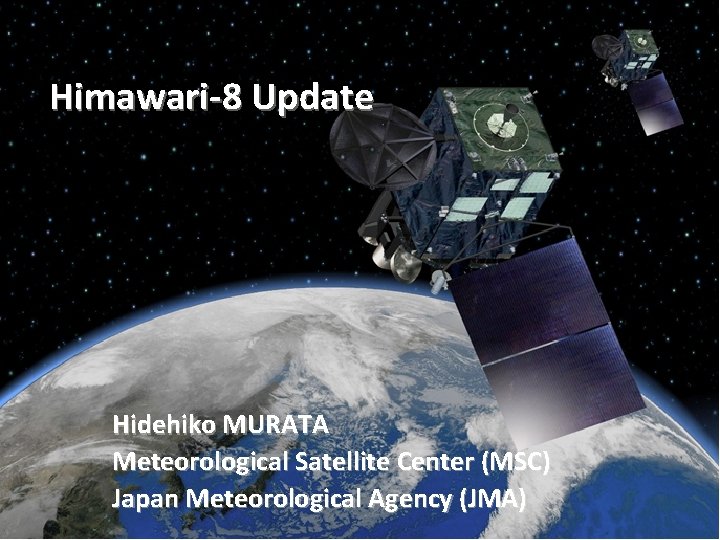 Himawari-8 Update

Hidehiko MURATA
Meteorological Satellite Center (MSC)
Japan Meteorological Agency (JMA)